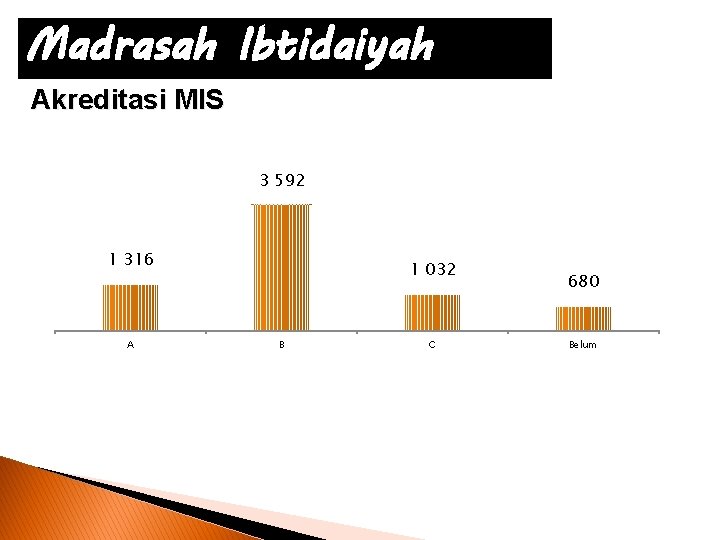 Madrasah Ibtidaiyah

Akreditasi MIS

1 316
3 592
1 032
680

A
B
C
Belum